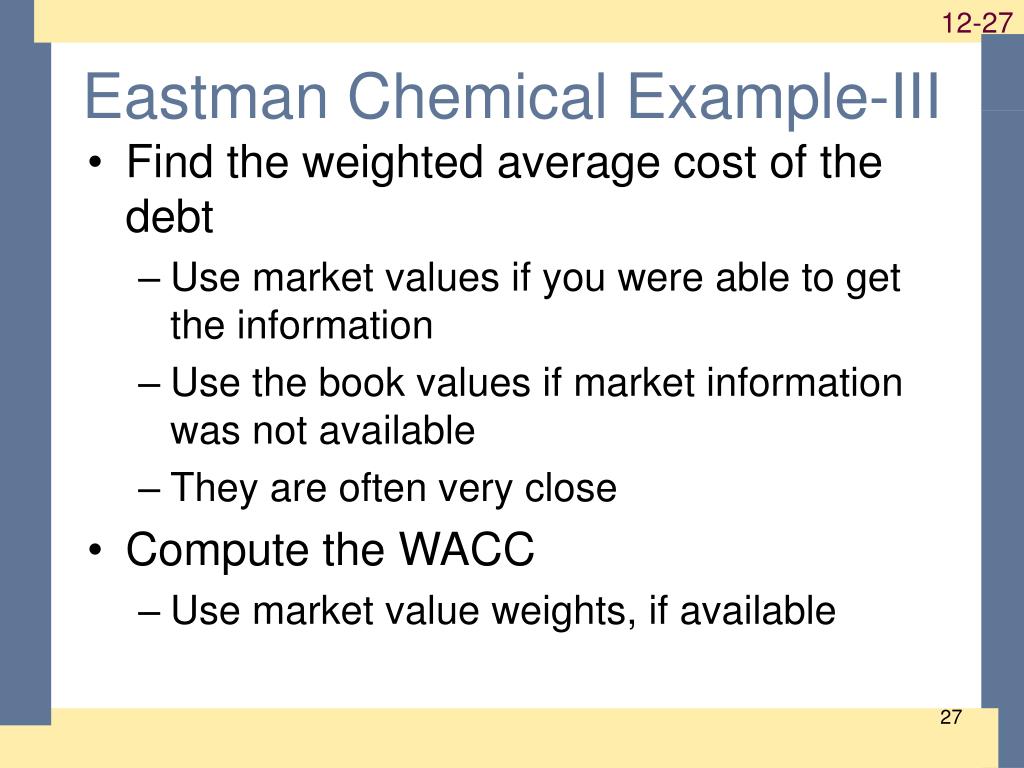 12-27

Eastman Chemical Example-III

• Find the weighted average cost of the debt
– Use market values if you were able to get the information
– Use the book values if market information was not available
– They are often very close
• Compute the WACC
– Use market value weights, if available

27